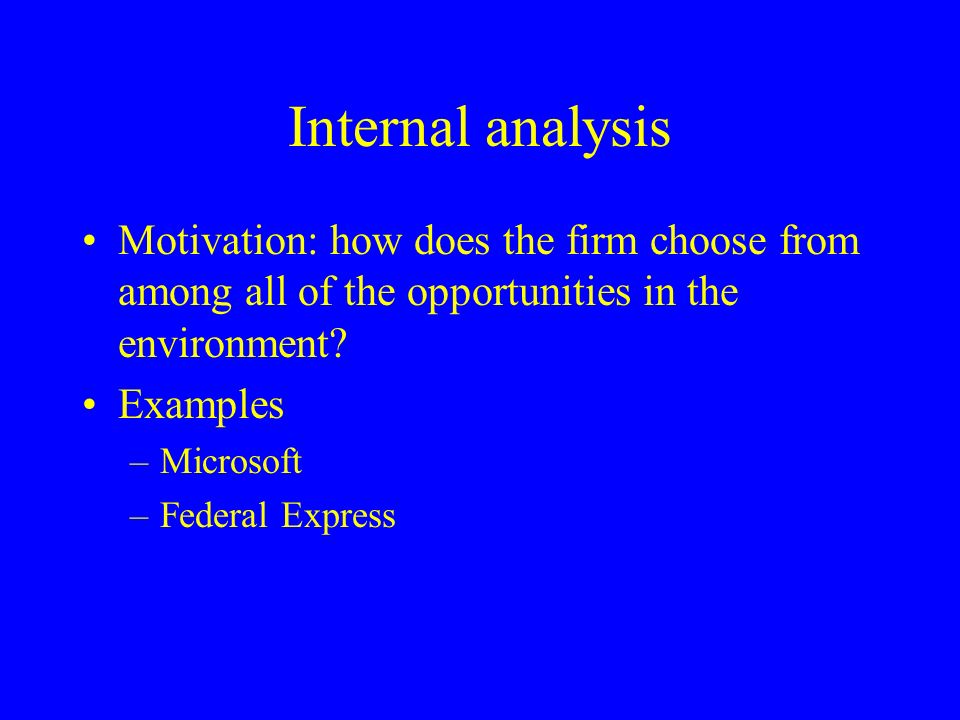 Internal analysis

• Motivation: how does the firm choose from among all of the opportunities in the environment?
• Examples
– Microsoft
– Federal Express